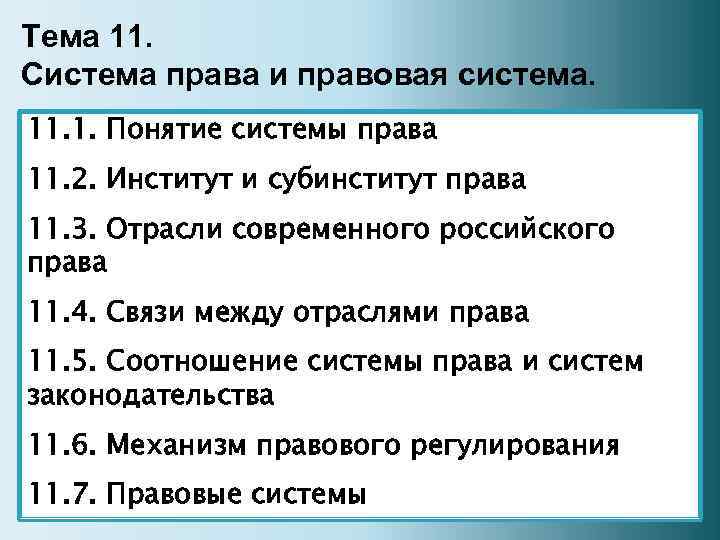 Тема 11.
Система права и правовая система.

11.1. Понятие системы права

11.2. Институт и субинститут права

11.3. Отрасли современного российского права

11.4. Связи между отраслями права

11.5. Соотношение системы права и систем законодательства

11.6. Механизм правового регулирования

11.7. Правовые системы